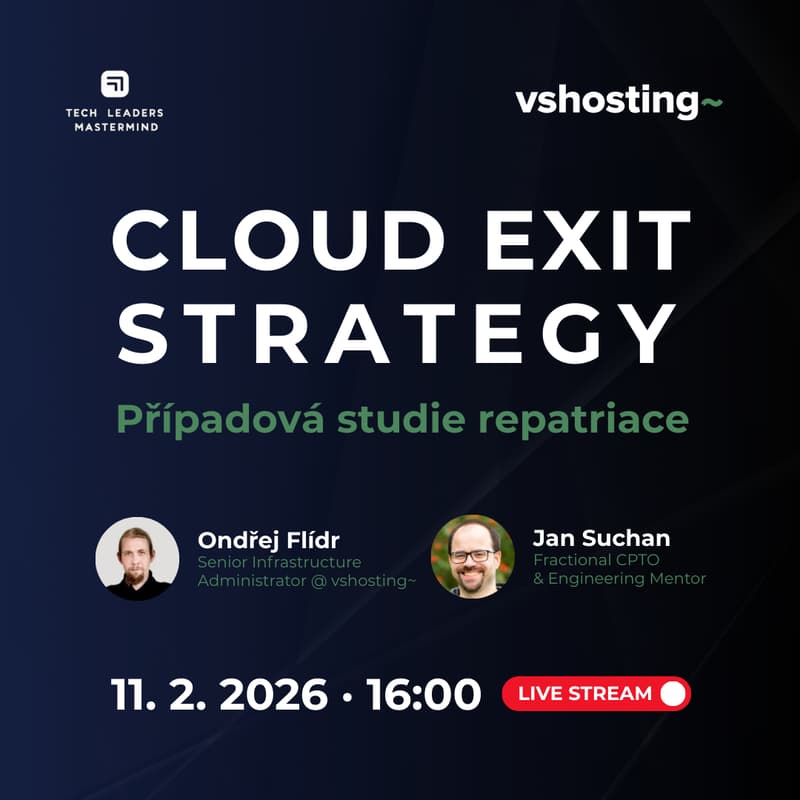 TECH LEADERS MASTERMIND

vshosting~

CLOUD EXIT STRATEGY

Případová studie repatriace

Ondřej Flídr
Senior Infrastructure Administrator @ vshosting~

Jan Suchan
Fractional CPTO & Engineering Mentor

11. 2. 2026 · 16:00

LIVE STREAM